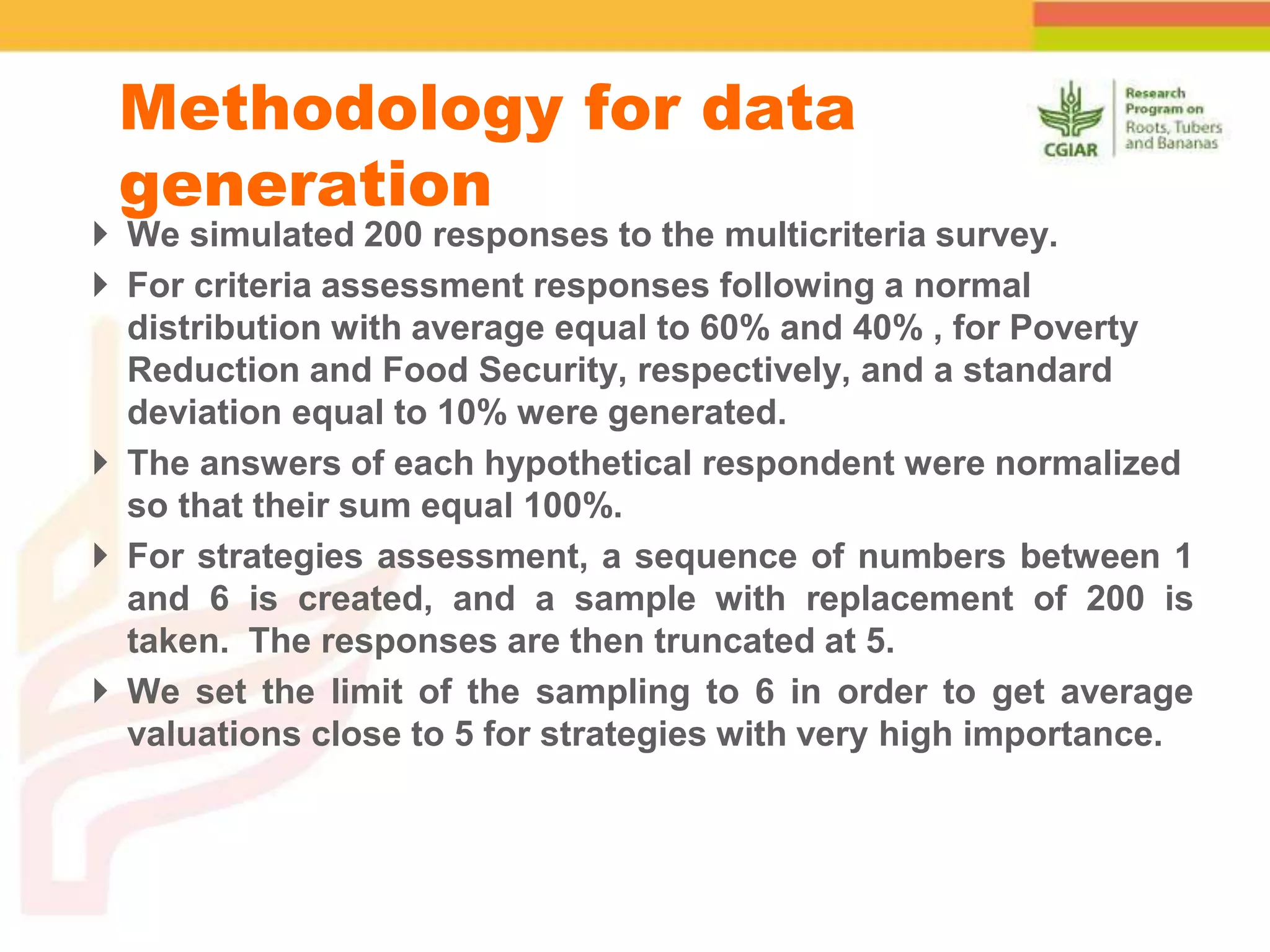 Methodology for data generation

CGIAR
Research Program on Roots, Tubers and Bananas

We simulated 200 responses to the multicriteria survey.

For criteria assessment responses following a normal distribution with average equal to 60% and 40% , for Poverty Reduction and Food Security, respectively, and a standard deviation equal to 10% were generated.

The answers of each hypothetical respondent were normalized so that their sum equal 100%.

For strategies assessment, a sequence of numbers between 1 and 6 is created, and a sample with replacement of 200 is taken. The responses are then truncated at 5.

We set the limit of the sampling to 6 in order to get average valuations close to 5 for strategies with very high importance.